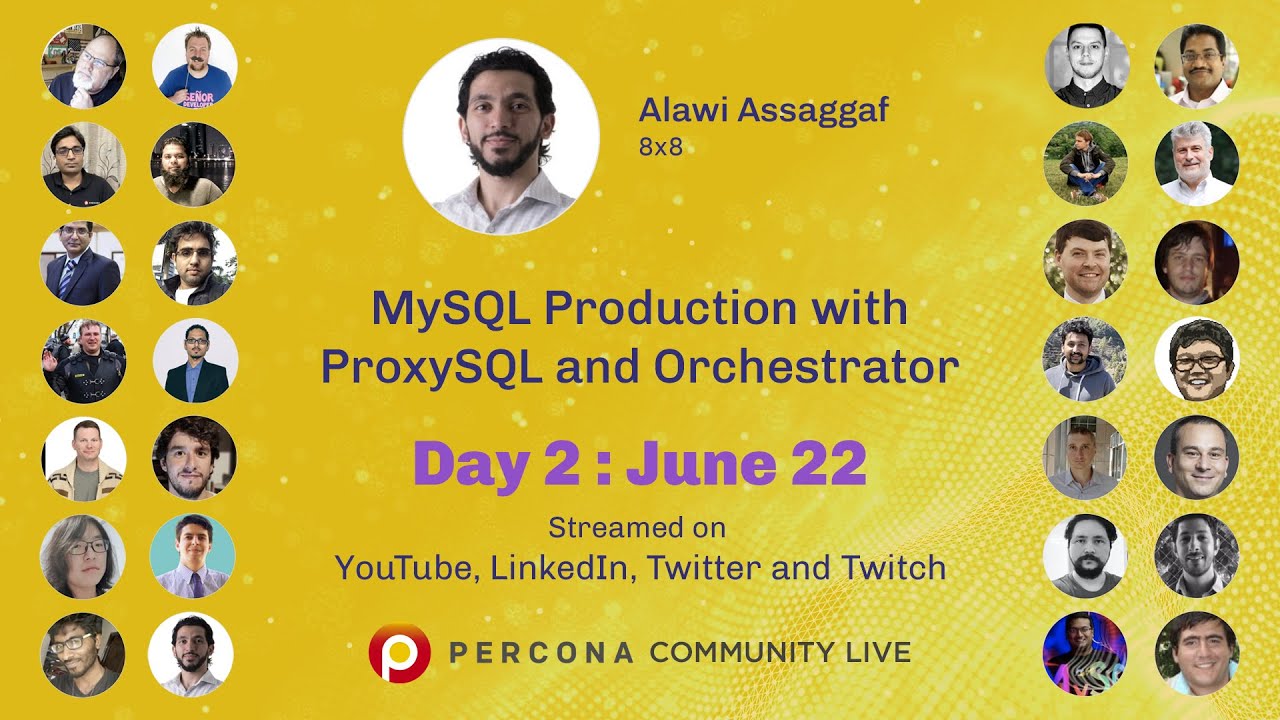 Alawi Assaggaf
8x8

MySQL Production with ProxySQL and Orchestrator

Day 2 : June 22

Streamed on
YouTube, LinkedIn, Twitter and Twitch

PERCONA COMMUNITY LIVE